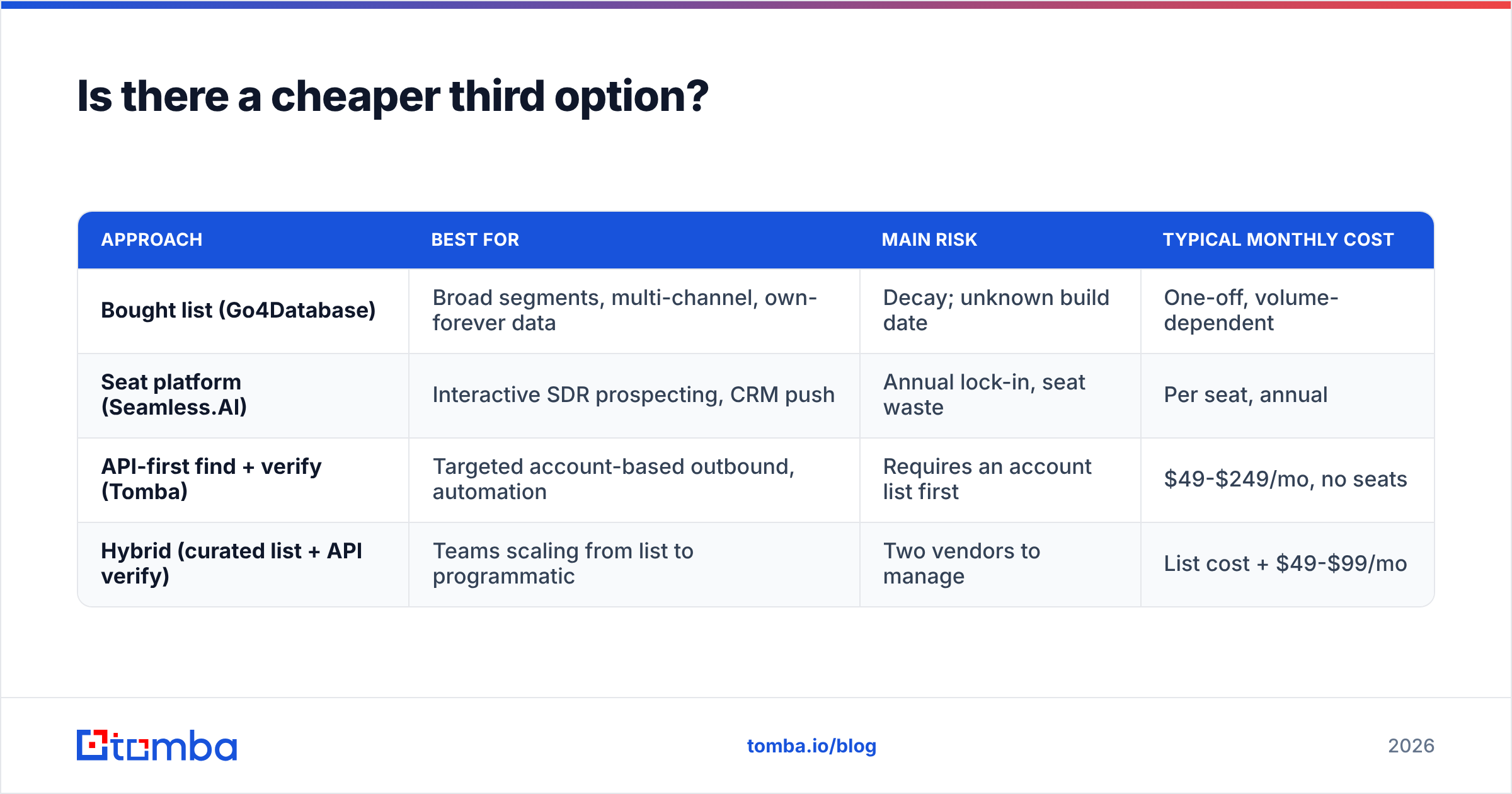 Is there a cheaper third option?

| APPROACH | BEST FOR | MAIN RISK | TYPICAL MONTHLY COST |
|---|---|---|---|
| Bought list (Go4Database) | Broad segments, multi-channel, own-forever data | Decay; unknown build date | One-off, volume-dependent |
| Seat platform (Seamless.AI) | Interactive SDR prospecting, CRM push | Annual lock-in, seat waste | Per seat, annual |
| API-first find + verify (Tomba) | Targeted account-based outbound, automation | Requires an account list first | \$49-\$249/mo, no seats |
| Hybrid (curated list + API verify) | Teams scaling from list to programmatic | Two vendors to manage | List cost + \$49-\$99/mo |

tomba

tomba.io/blog

2026